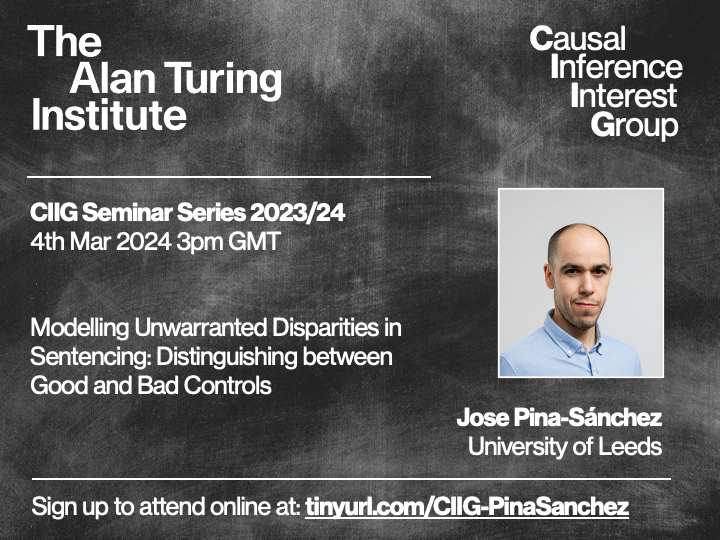 The Alan Turing Institute

Causal Inference Interest Group

CIIG Seminar Series 2023/24
4th Mar 2024 3pm GMT

Modelling Unwarranted Disparities in Sentencing: Distinguishing between Good and Bad Controls

Jose Pina-Sánchez
University of Leeds

Sign up to attend online at: tinyurl.com/CIIG-PinaSanchez